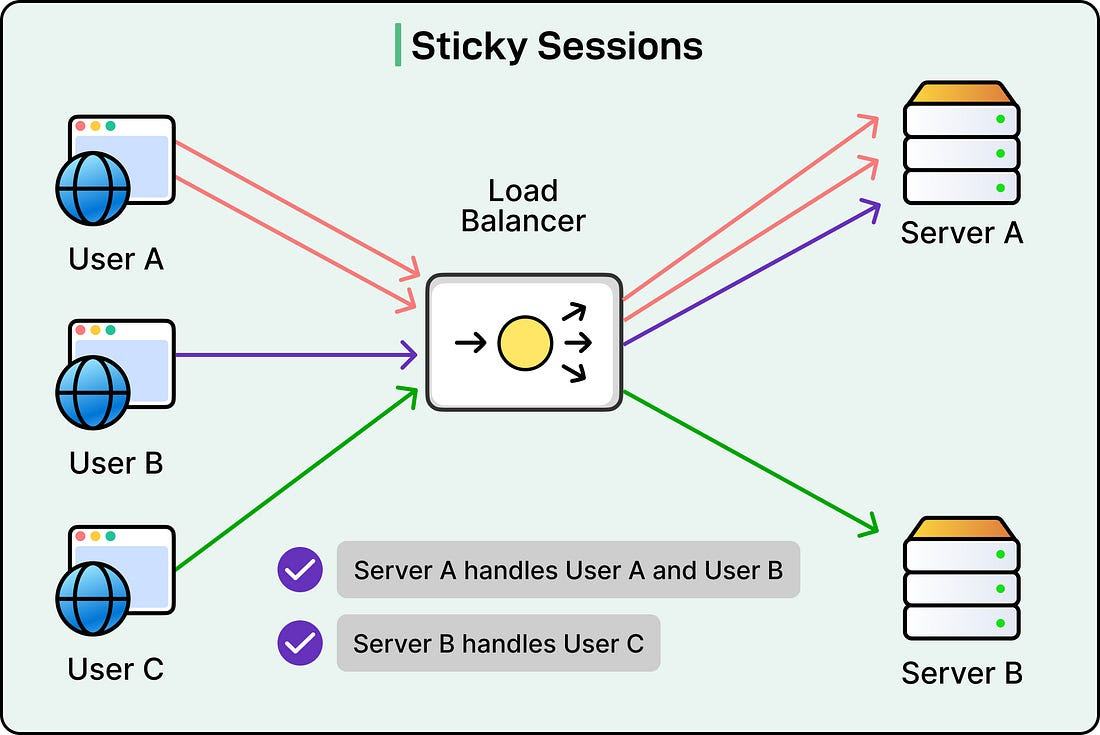 Sticky Sessions

User A

User B

User C

Load Balancer

Server A

Server B

Server A handles User A and User B

Server B handles User C